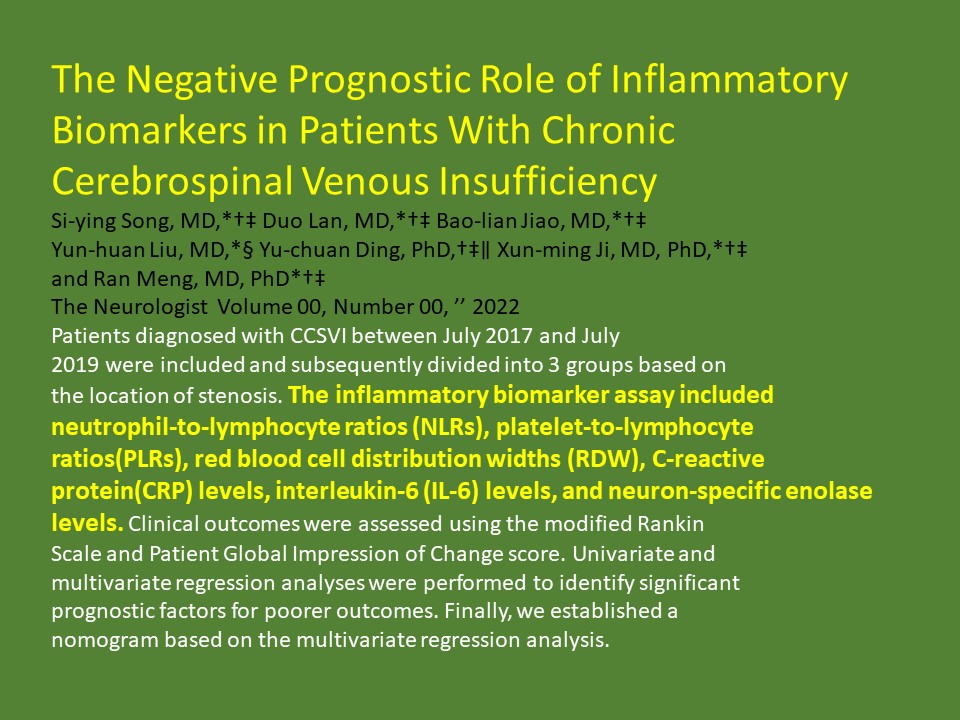 The Negative Prognostic Role of Inflammatory Biomarkers in Patients With Chronic Cerebrospinal Venous Insufficiency

Si-ying Song, MD,*†‡ Duo Lan, MD,*†‡ Bao-lian Jiao, MD,*†‡ Yun-huan Liu, MD,*§ Yu-chuan Ding, PhD,†‡∥ Xun-ming Ji, MD, PhD,*†‡ and Ran Meng, MD, PhD*†‡

The Neurologist Volume 00, Number 00, ’’ 2022

Patients diagnosed with CCSVI between July 2017 and July 2019 were included and subsequently divided into 3 groups based on the location of stenosis. The inflammatory biomarker assay included neutrophil-to-lymphocyte ratios (NLRs), platelet-to-lymphocyte ratios(PLRs), red blood cell distribution widths (RDW), C-reactive protein(CRP) levels, interleukin-6 (IL-6) levels, and neuron-specific enolase levels. Clinical outcomes were assessed using the modified Rankin Scale and Patient Global Impression of Change score. Univariate and multivariate regression analyses were performed to identify significant prognostic factors for poorer outcomes. Finally, we established a nomogram based on the multivariate regression analysis.